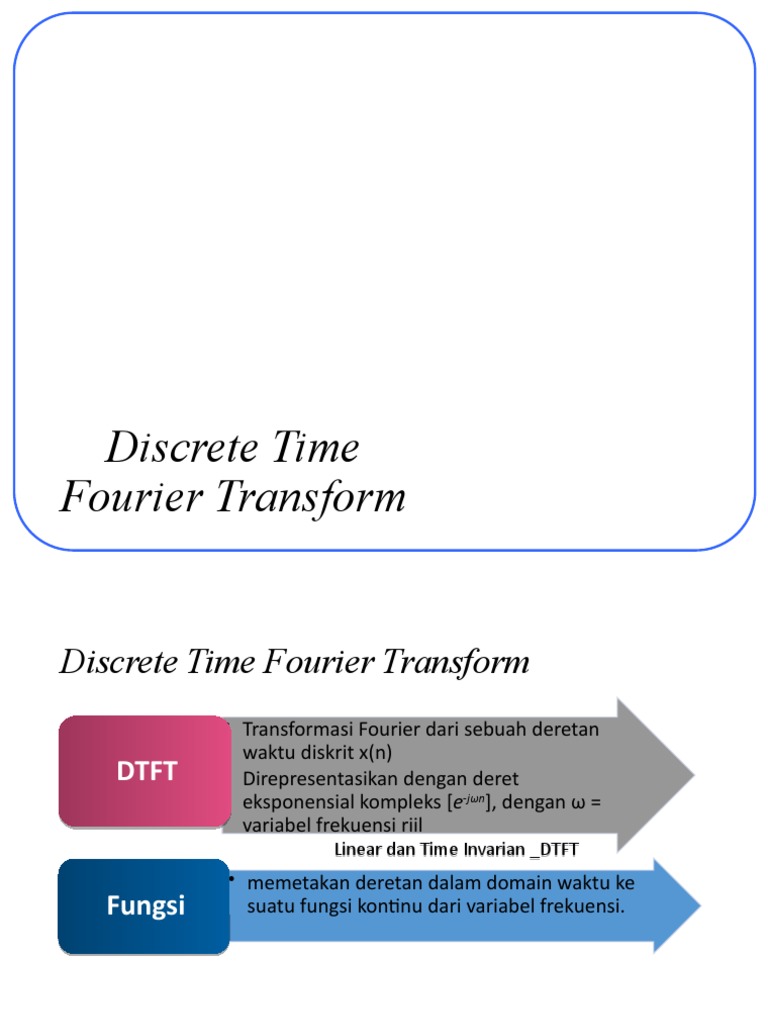 Discrete Time Fourier Transform

Discrete Time Fourier Transform

DTFT

Transformasi Fourier dari sebuah deretan waktu diskrit x(n)

Direpresentasikan dengan deret eksponensial kompleks [$e^{-j\omega n}$], dengan ω = variabel frekuensi riil

Linear dan Time Invarian _DTFT

Fungsi

• memetakan deretan dalam domain waktu ke suatu fungsi kontinu dari variabel frekuensi.